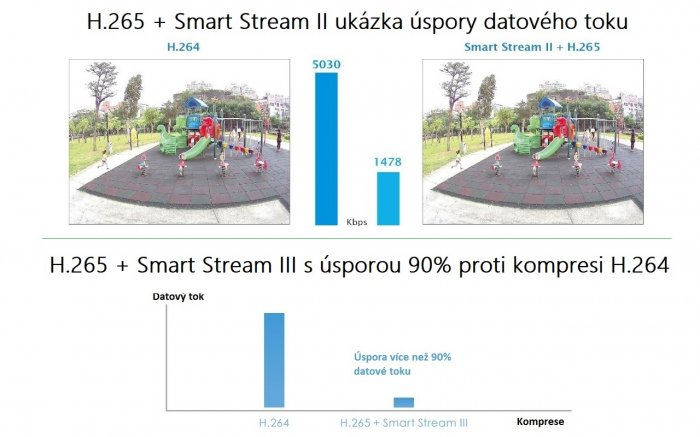 H.265 + Smart Stream II ukázka úspory datového toku

H.264

5030

1478

Kbps

Smart Stream II + H.265

H.265 + Smart Stream III s úsporou 90% proti kompresi H.264

Datový tok

Úspora více než 90% datové toku

H.264

H.265 + Smart Stream III

Komprese